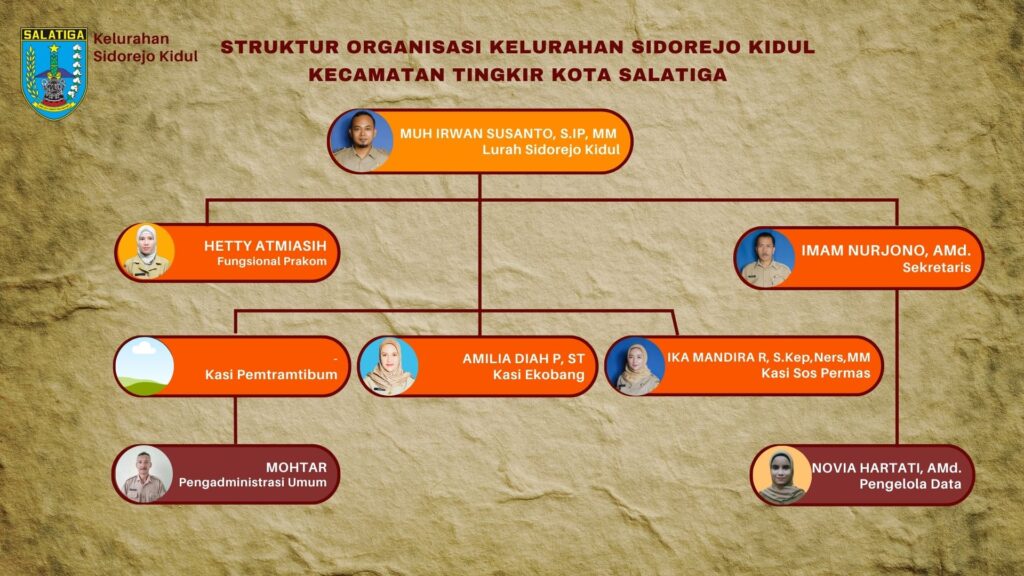 SALATIGA

Kelurahan Sidorejo Kidul

STRUKTUR ORGANISASI KELURAHAN SIDOREJO KIDUL
KECAMATAN TINGKIR KOTA SALATIGA

MUH IRWAN SUSANTO, S.IP, MM
Lurah Sidorejo Kidul

HETTY ATMIASIH
Fungsional Prakom

IMAM NURJONO, AMd.
Sekretaris

-
Kasi Pemtramtibum

AMILIA DIAH P, ST
Kasi Ekobang

IKA MANDIRA R, S.Kep,Ners,MM
Kasi Sos Permas

MOHTAR
Pengadministrasi Umum

NOVIA HARTATI, AMd.
Pengelola Data